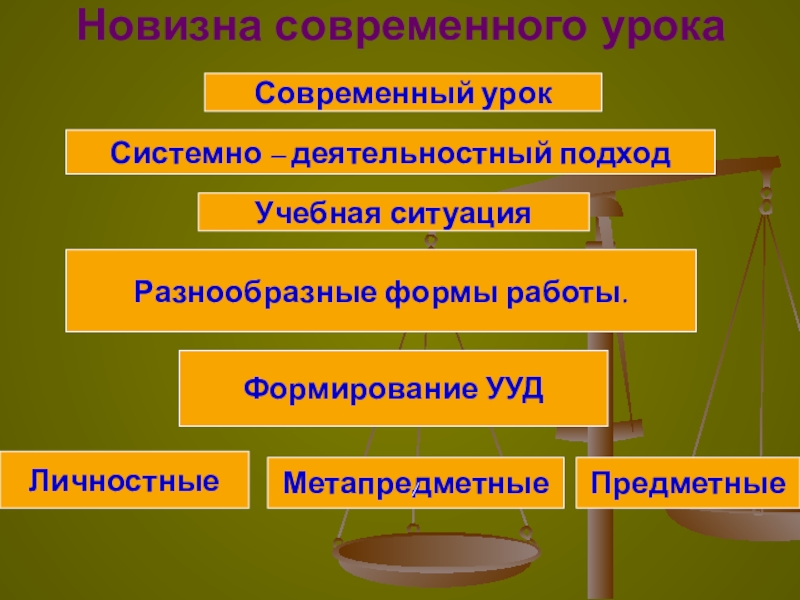 Новизна современного урока

Современный урок

Системно – деятельностный подход

Учебная ситуация

Разнообразные формы работы.

Формирование УУД

Личностные

Метапредметные

Предметные